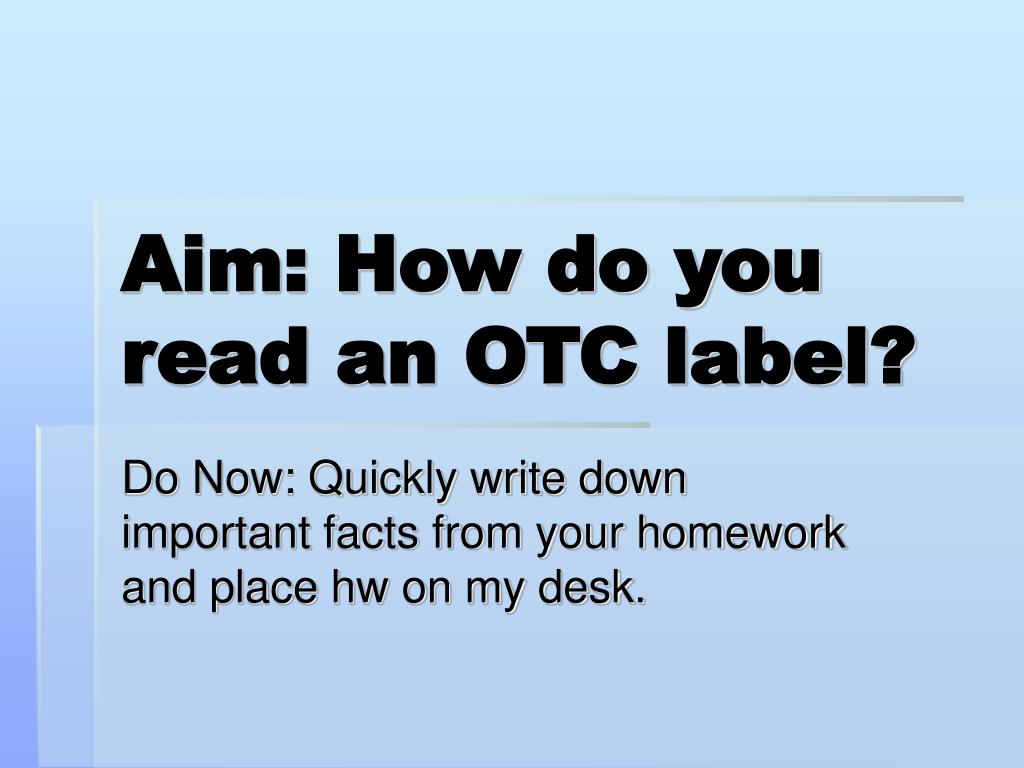 Aim: How do you read an OTC label?

Do Now: Quickly write down important facts from your homework and place hw on my desk.